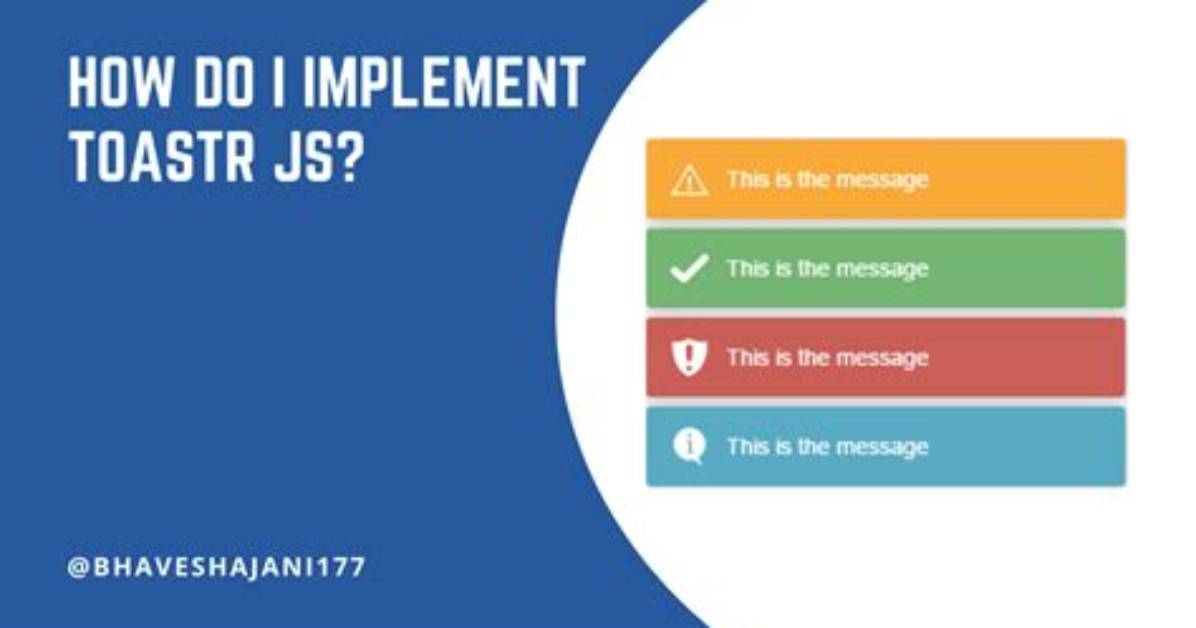 HOW DO I IMPLEMENT TOASTR JS?

This is the message

This is the message

This is the message

This is the message

@BHAVESHAJANI177